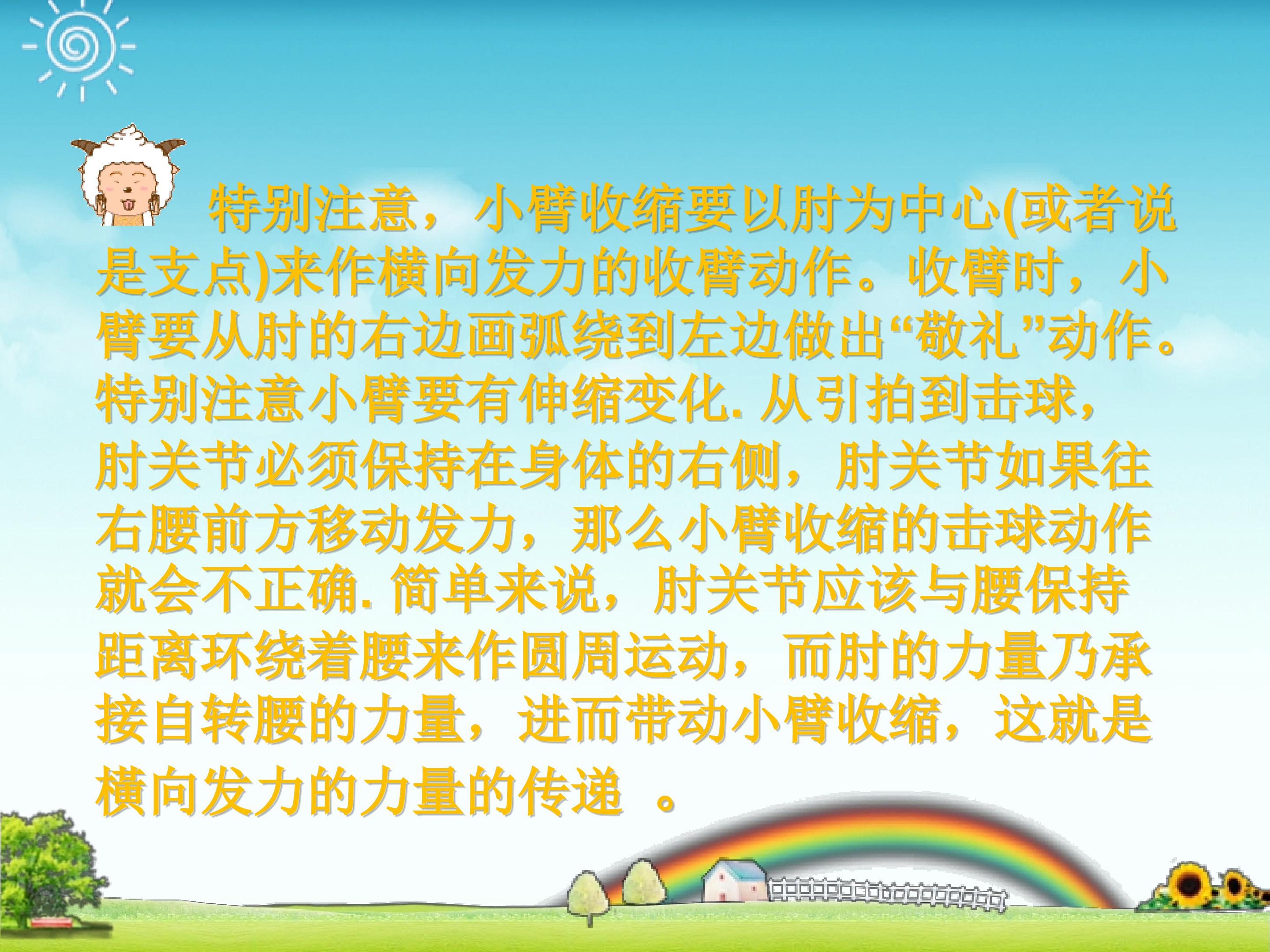 特别注意，小臂收缩要以肘为中心(或者说是支点)来作横向发力的收臂动作。收臂时，小臂要从肘的右边画弧绕到左边做出“敬礼”动作。特别注意小臂要有伸缩变化. 从引拍到击球，肘关节必须保持在身体的右侧，肘关节如果往右腰前方移动发力，那么小臂收缩的击球动作就会不正确. 简单来说，肘关节应该与腰保持距离环绕着腰来作圆周运动，而肘的力量乃承接自转腰的力量，进而带动小臂收缩，这就是横向发力的力量的传递 。